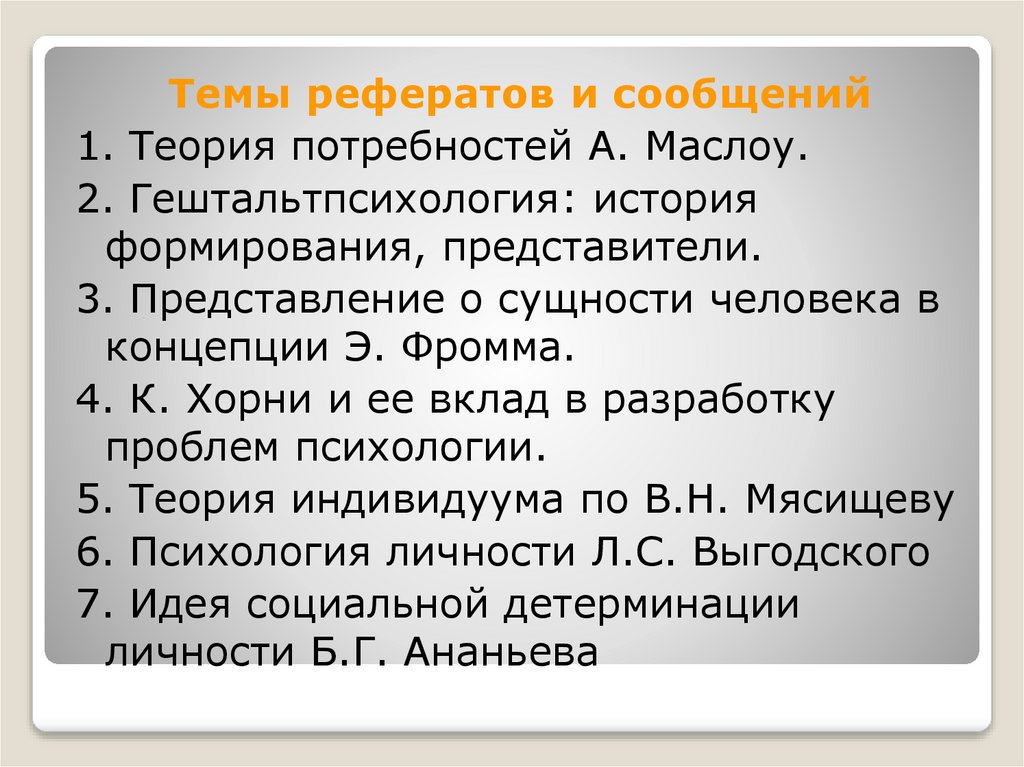 Темы рефератов и сообщений

1. Теория потребностей А. Маслоу.

2. Гештальтпсихология: история формирования, представители.

3. Представление о сущности человека в концепции Э. Фромма.

4. К. Хорни и ее вклад в разработку проблем психологии.

5. Теория индивидуума по В.Н. Мясищеву

6. Психология личности Л.С. Выгодского

7. Идея социальной детерминации личности Б.Г. Ананьева